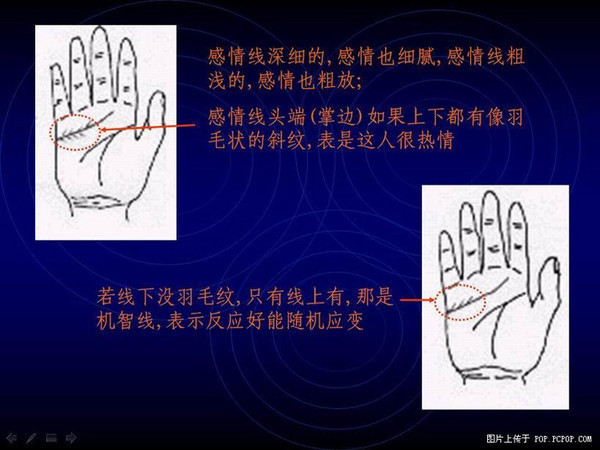 感情线深细的,感情也细腻,感情线粗浅的,感情也粗放;

感情线头端(掌边)如果上下都有像羽毛状的斜纹,表是这人很热情

若线下没羽毛纹,只有线上有,那是机智线,表示反应好能随机应变

图片上传于 POP.PCPOP.COM